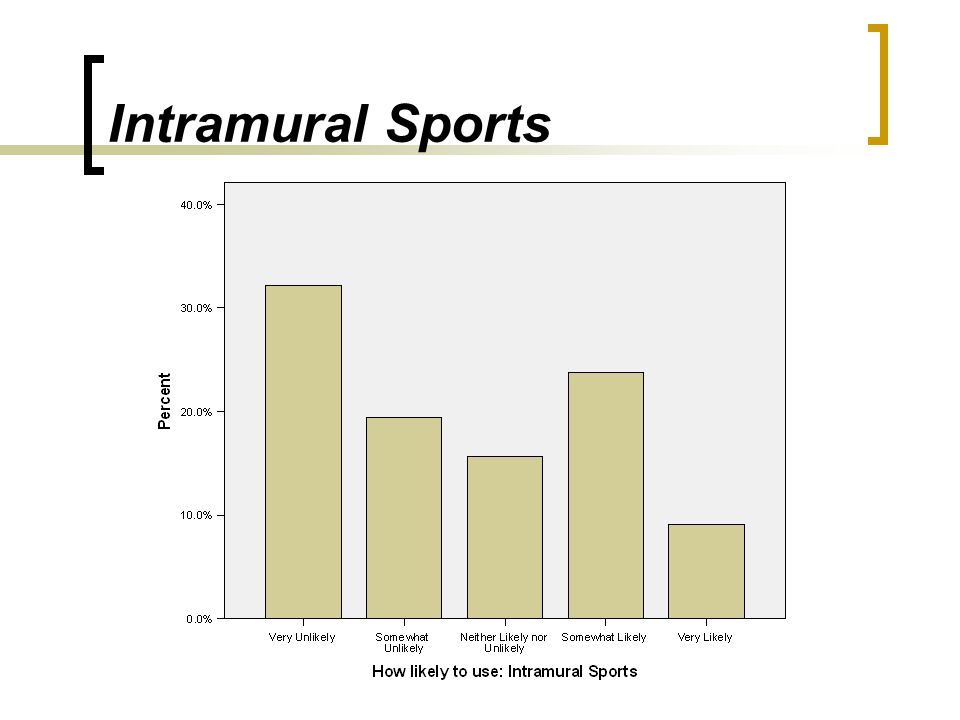 Intramural Sports

40.0%
30.0%
20.0%
10.0%
0.0%

Percent

Very Unlikely
Somewhat Unlikely
Neither Likely nor Unlikely
Somewhat Likely
Very Likely

How likely to use: Intramural Sports